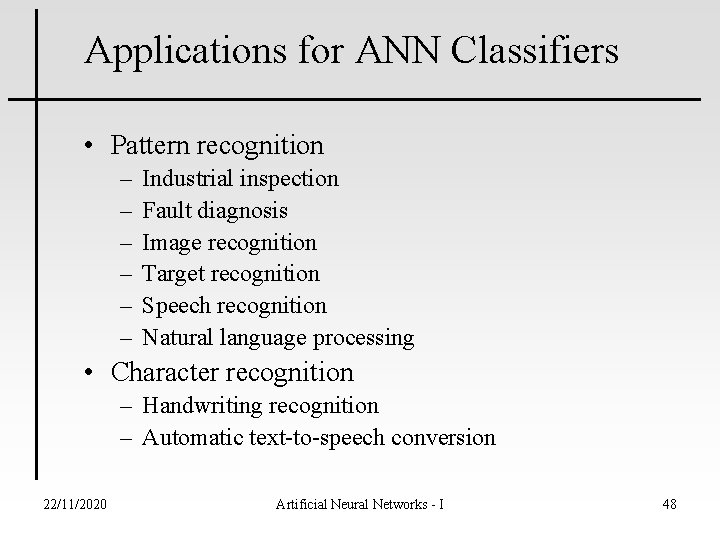 Applications for ANN Classifiers

• Pattern recognition
– Industrial inspection
– Fault diagnosis
– Image recognition
– Target recognition
– Speech recognition
– Natural language processing
• Character recognition
– Handwriting recognition
– Automatic text-to-speech conversion

22/11/2020

Artificial Neural Networks - I

48